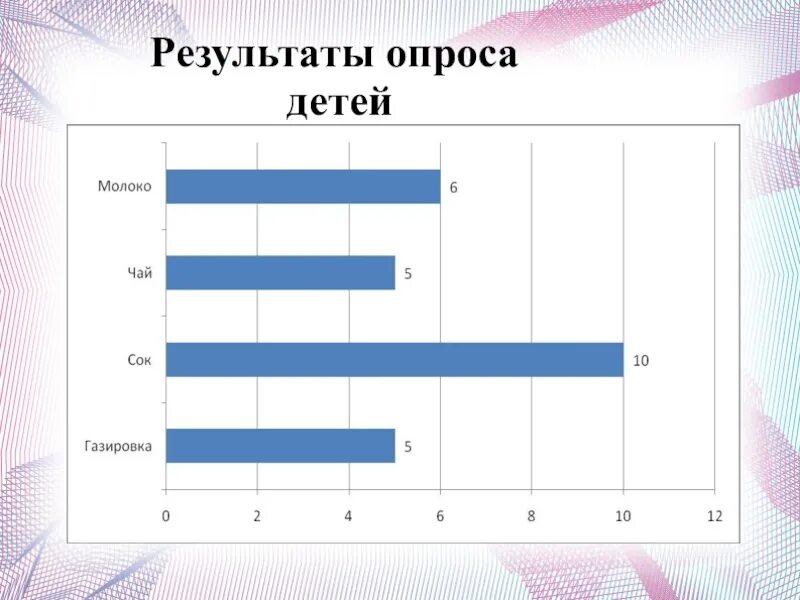 Результаты опроса детей

Молоко
6
Чай
5
Сок
10
Газировка
5

0
2
4
6
8
10
12